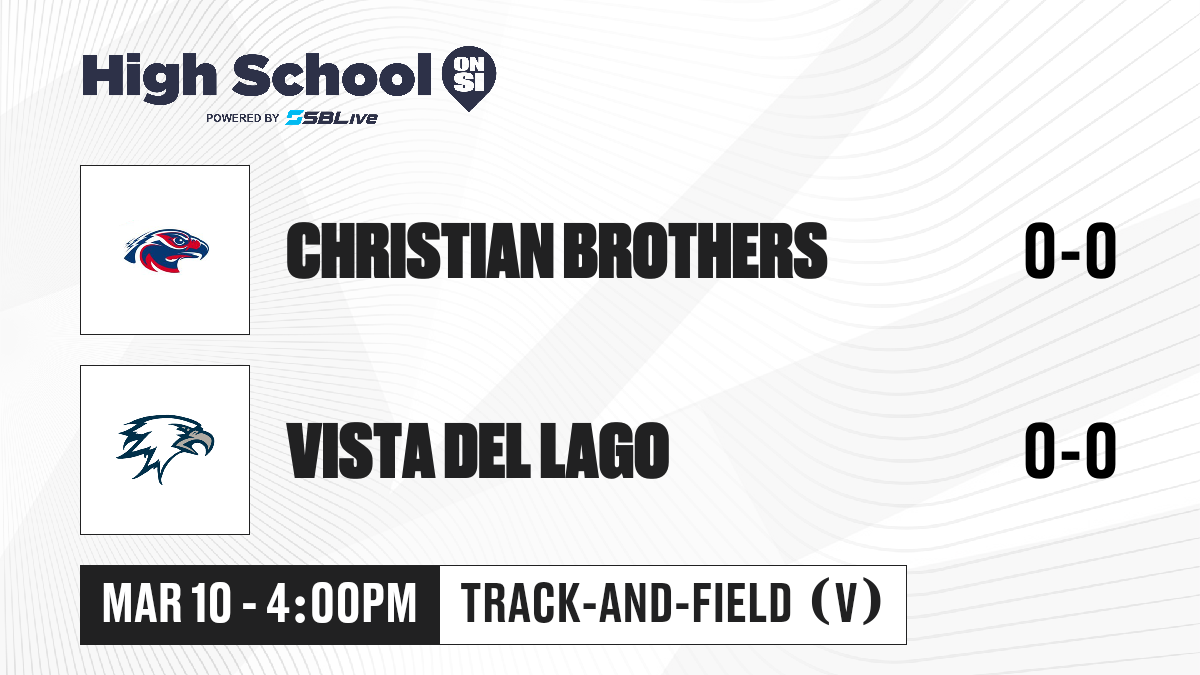 High School ON SI
POWERED BY SBLive

CHRISTIAN BROTHERS 0-0

VISTA DEL LAGO 0-0

MAR 10 - 4:00PM
TRACK-AND-FIELD (V)